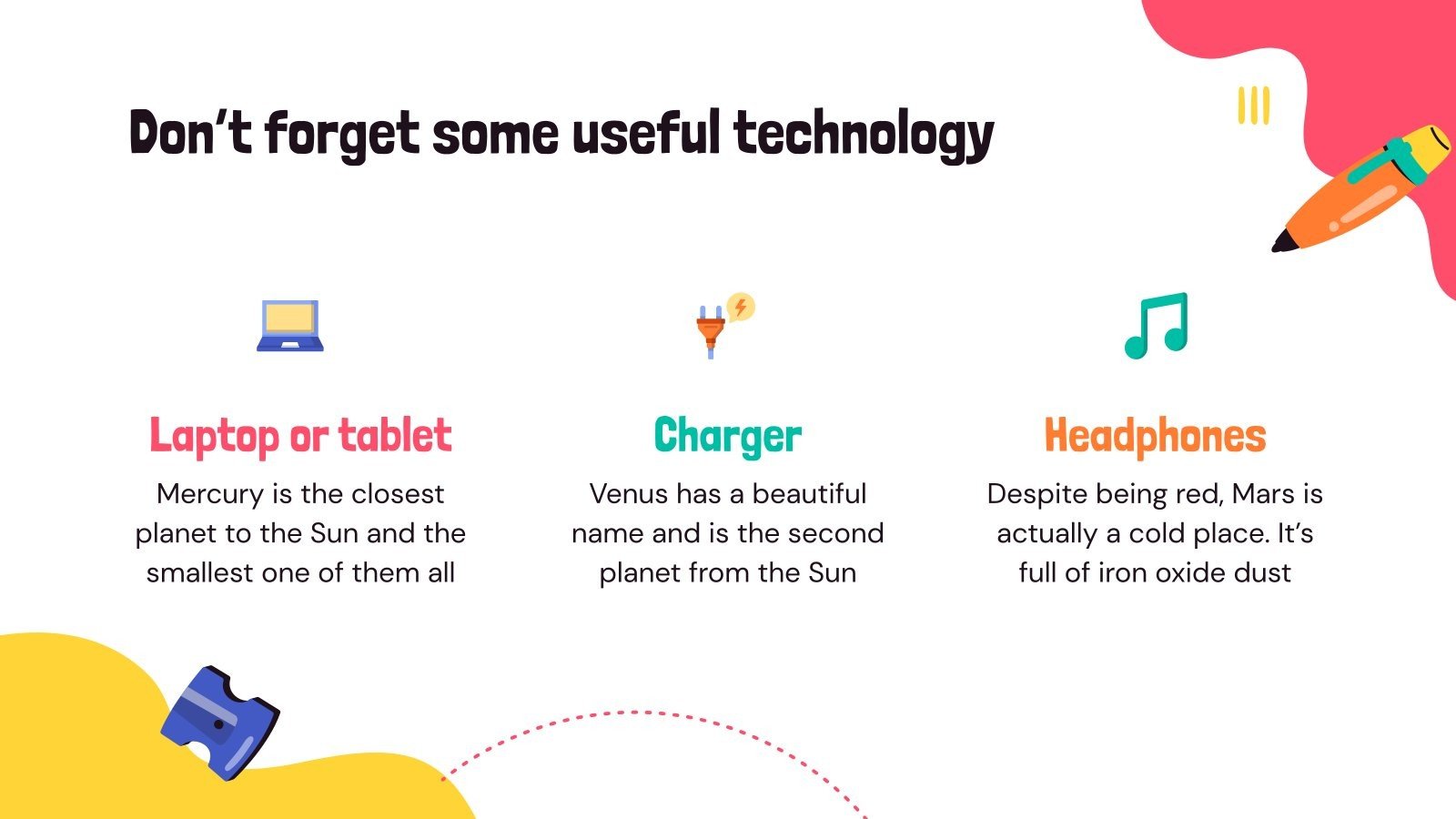 Don’t forget some useful technology

Laptop or tablet

Mercury is the closest planet to the Sun and the smallest one of them all

Charger

Venus has a beautiful name and is the second planet from the Sun

Headphones

Despite being red, Mars is actually a cold place. It’s full of iron oxide dust